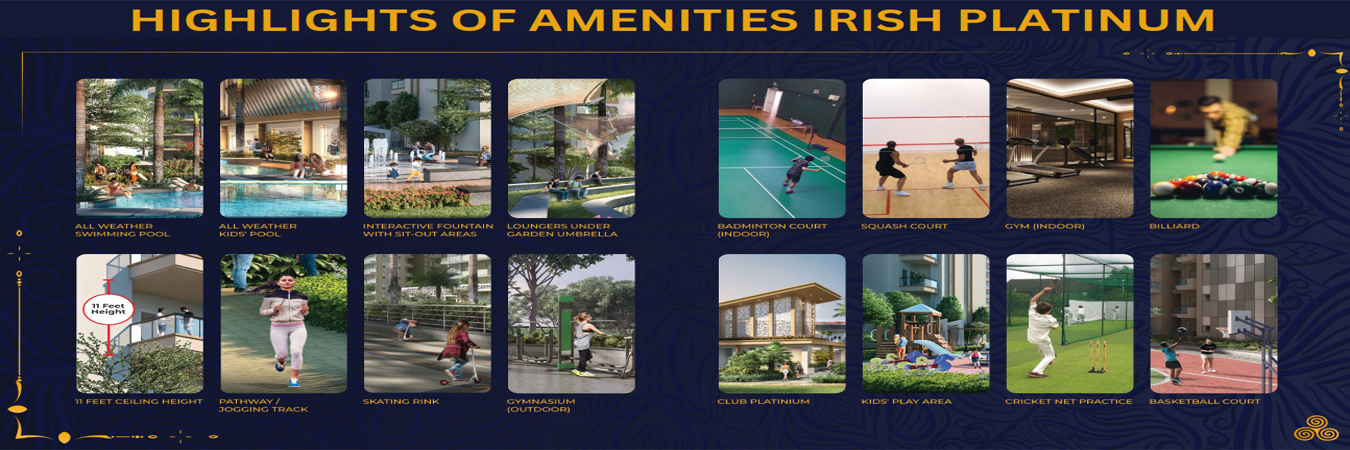 HIGHLIGHTS OF AMENITIES IRISH PLATINUM

ALL WEATHER SWIMMING POOL

ALL WEATHER KIDS' POOL

INTERACTIVE FOUNTAIN WITH SIT-OUT AREAS

LOUNGERS UNDER GARDEN UMBRELLA

BADMINTON COURT (INDOOR)

SQUASH COURT

GYM (INDOOR)

BILLIARD

11 Feet Height

11 FEET CEILING HEIGHT

PATHWAY / JOGGING TRACK

SKATING RINK

GYMNASIUM (OUTDOOR)

CLUB PLATINIUM

KIDS' PLAY AREA

CRICKET NET PRACTICE

BASKETBALL COURT